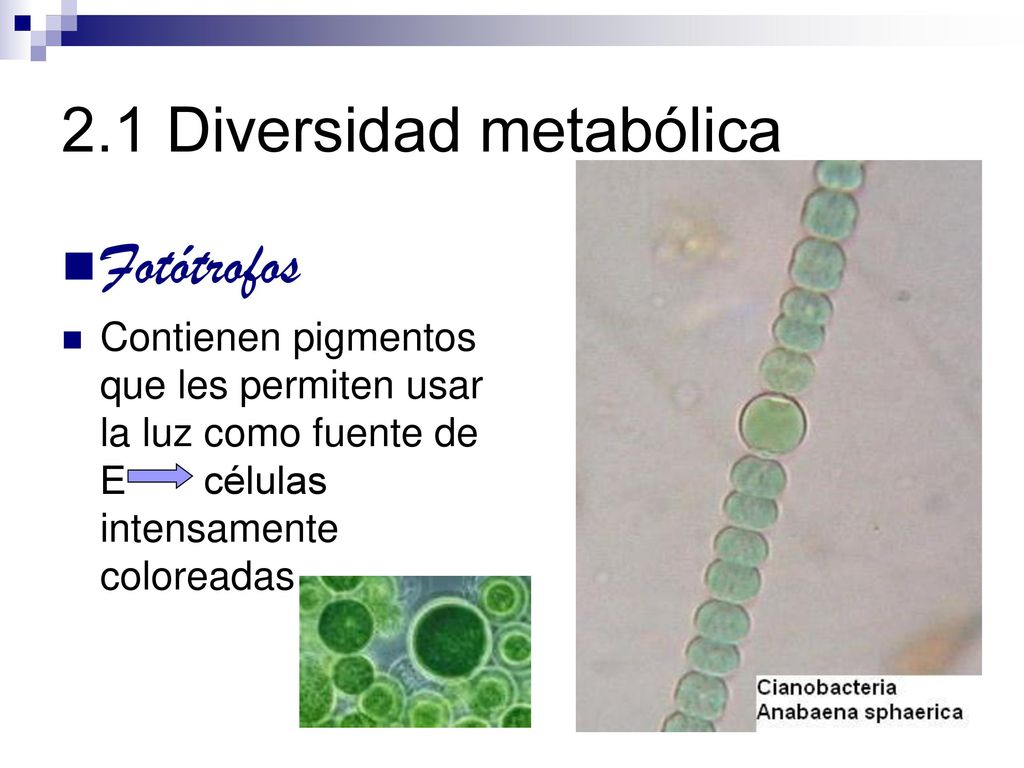 2.1 Diversidad metabólica

Fotótrofos

Contienen pigmentos que les permiten usar la luz como fuente de E células intensamente coloreadas

Cianobacteria
Anabaena sphaerica